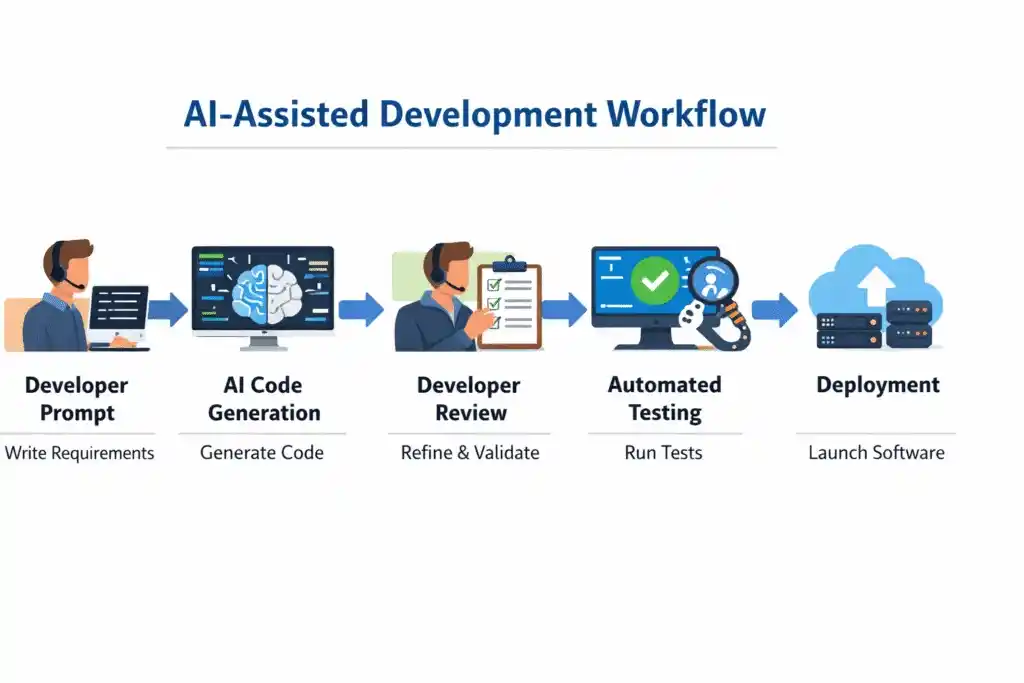 AI-Assisted Development Workflow

Developer Prompt
Write Requirements

AI Code Generation
Generate Code

Developer Review
Refine & Validate

Automated Testing
Run Tests

Deployment
Launch Software